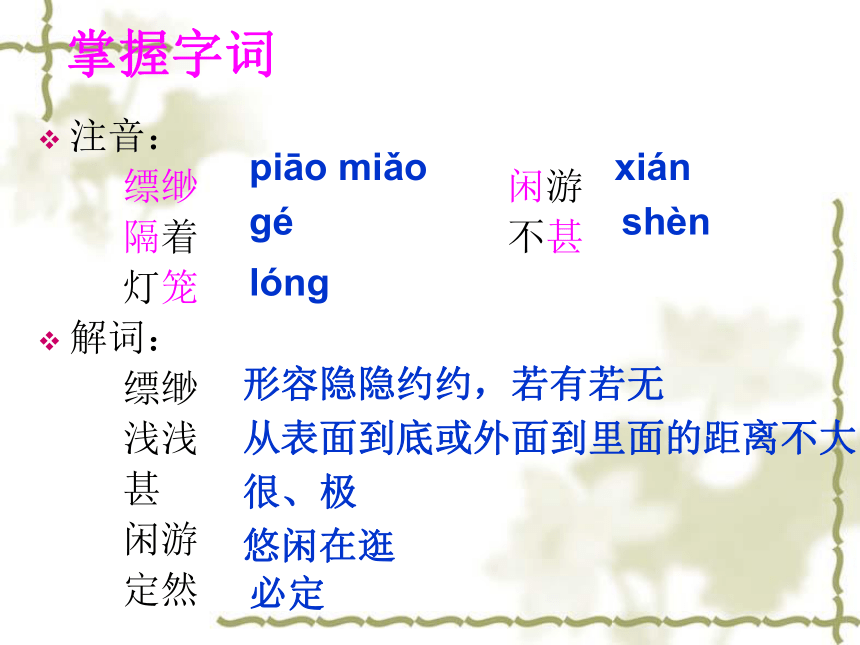 掌握字词

❖ 注音：

缥缈 piāo miǎo
隔着 gé
灯笼 lóng

闲游 xián
不甚 shèn

❖ 解词：

缥缈 形容隐隐约约，若有若无
浅浅 从表面到底或外面到里面的距离不大
甚 很、极
闲游 悠闲在逛
定然 必定